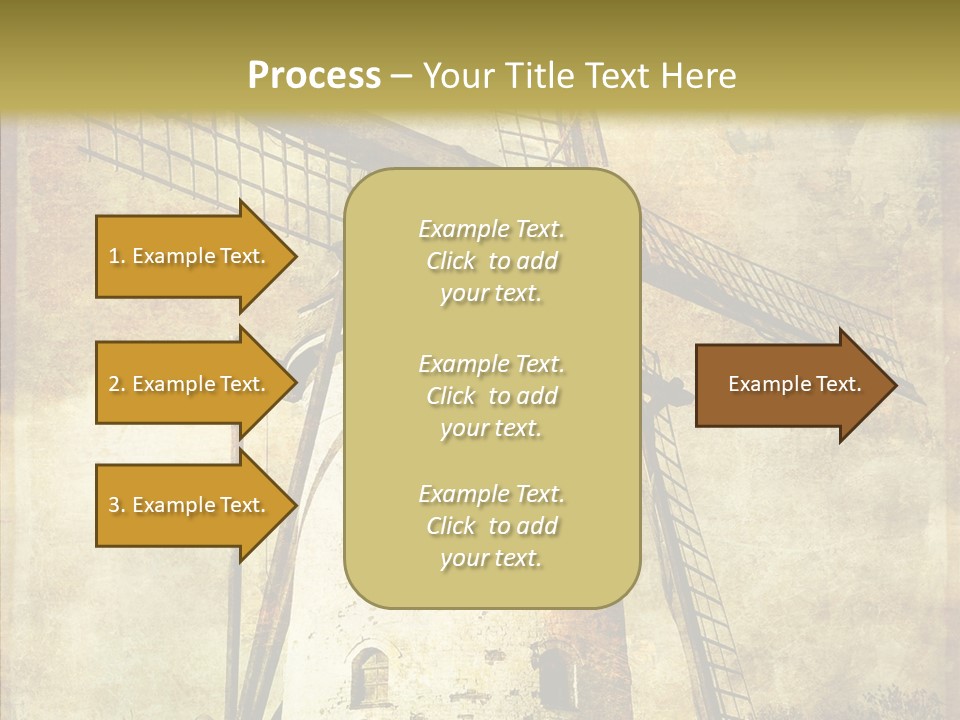 Process – Your Title Text Here

1. Example Text.

2. Example Text.

3. Example Text.

Example Text. Click to add your text.

Example Text. Click to add your text.

Example Text. Click to add your text.

Example Text.